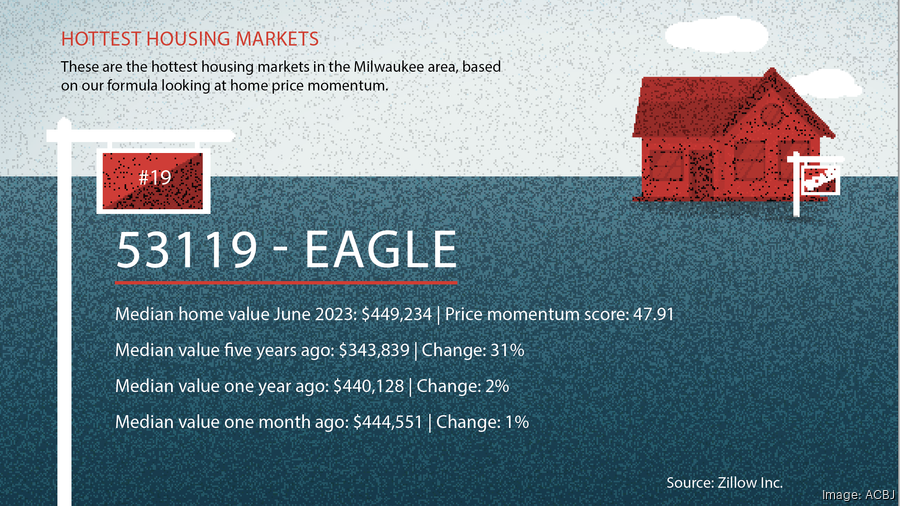 HOTTEST HOUSING MARKETS

These are the hottest housing markets in the Milwaukee area, based on our formula looking at home price momentum.

#19

53119 - EAGLE

Median home value June 2023: $449,234 | Price momentum score: 47.91

Median value five years ago: $343,839 | Change: 31%

Median value one year ago: $440,128 | Change: 2%

Median value one month ago: $444,551 | Change: 1%

Source: Zillow Inc.

Image: ACBJ